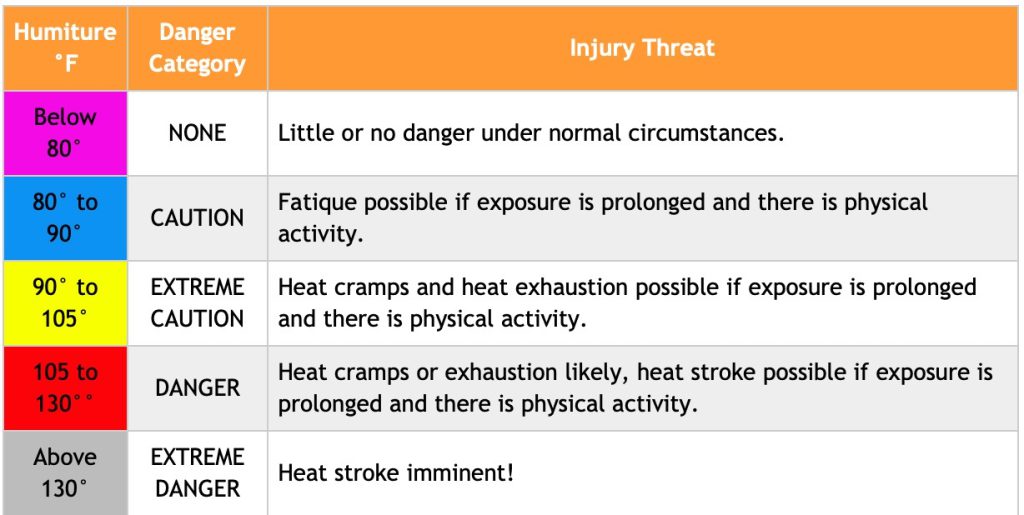 | Humiture °F | Danger Category | Injury Threat |
|---|---|---|
| Below 80° | NONE | Little or no danger under normal circumstances. |
| 80° to 90° | CAUTION | Fatique possible if exposure is prolonged and there is physical activity. |
| 90° to 105° | EXTREME CAUTION | Heat cramps and heat exhaustion possible if exposure is prolonged and there is physical activity. |
| 105 to 130°° | DANGER | Heat cramps or exhaustion likely, heat stroke possible if exposure is prolonged and there is physical activity. |
| Above 130° | EXTREME DANGER | Heat stroke imminent! |